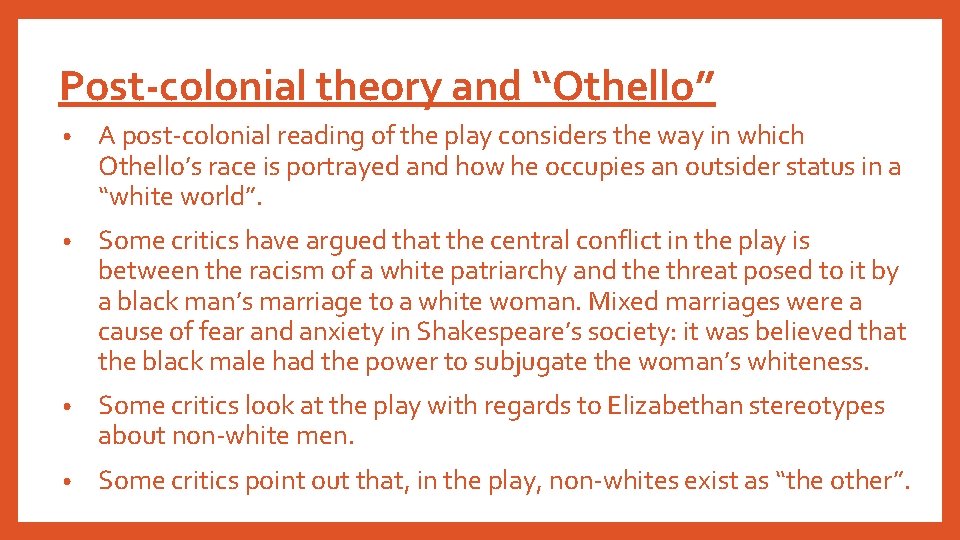 Post-colonial theory and “Othello”

• A post-colonial reading of the play considers the way in which Othello’s race is portrayed and how he occupies an outsider status in a “white world”.

• Some critics have argued that the central conflict in the play is between the racism of a white patriarchy and the threat posed to it by a black man’s marriage to a white woman. Mixed marriages were a cause of fear and anxiety in Shakespeare’s society: it was believed that the black male had the power to subjugate the woman’s whiteness.

• Some critics look at the play with regards to Elizabethan stereotypes about non-white men.

• Some critics point out that, in the play, non-whites exist as “the other”.